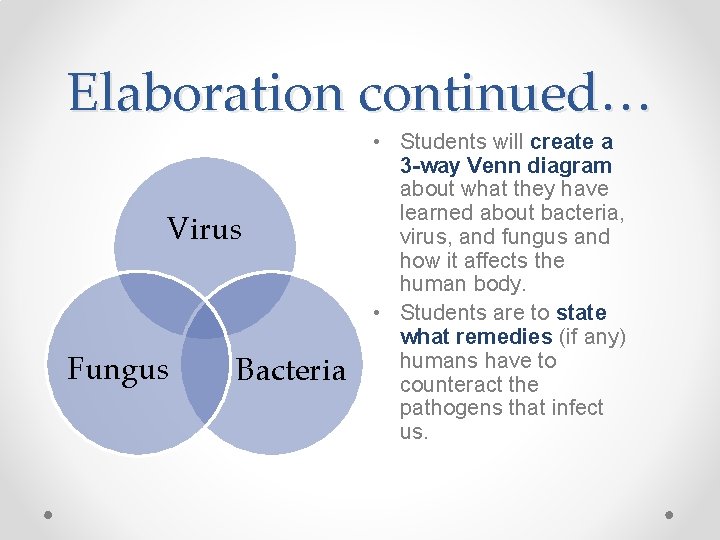 Elaboration continued…

Virus

Fungus

Bacteria

• Students will create a 3-way Venn diagram about what they have learned about bacteria, virus, and fungus and how it affects the human body.
• Students are to state what remedies (if any) humans have to counteract the pathogens that infect us.